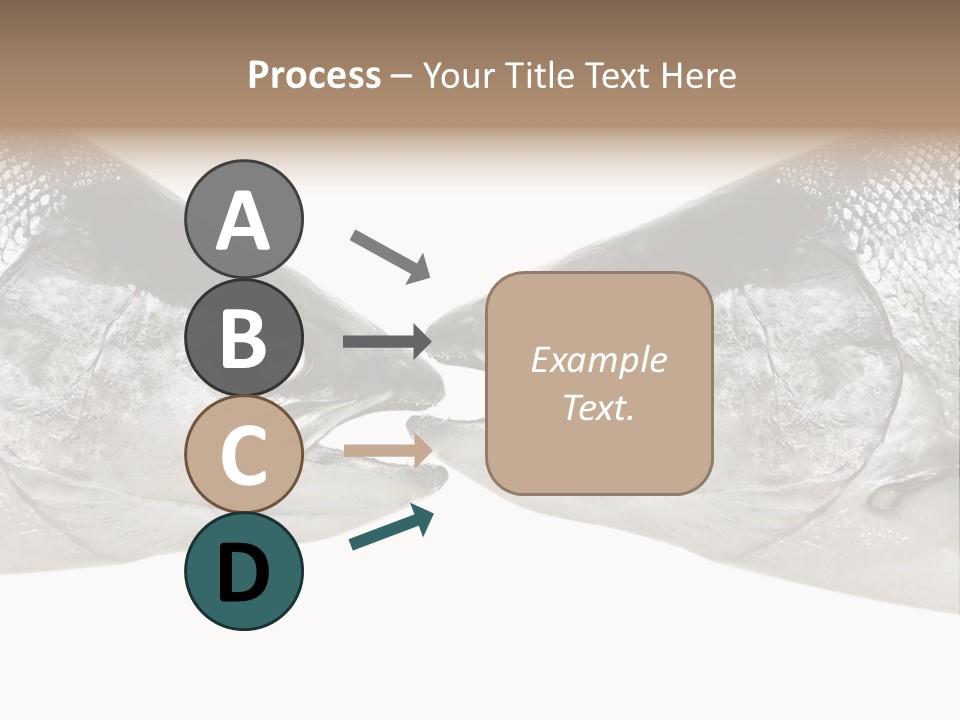 Process – Your Title Text Here

A

B

C

D

Example Text.